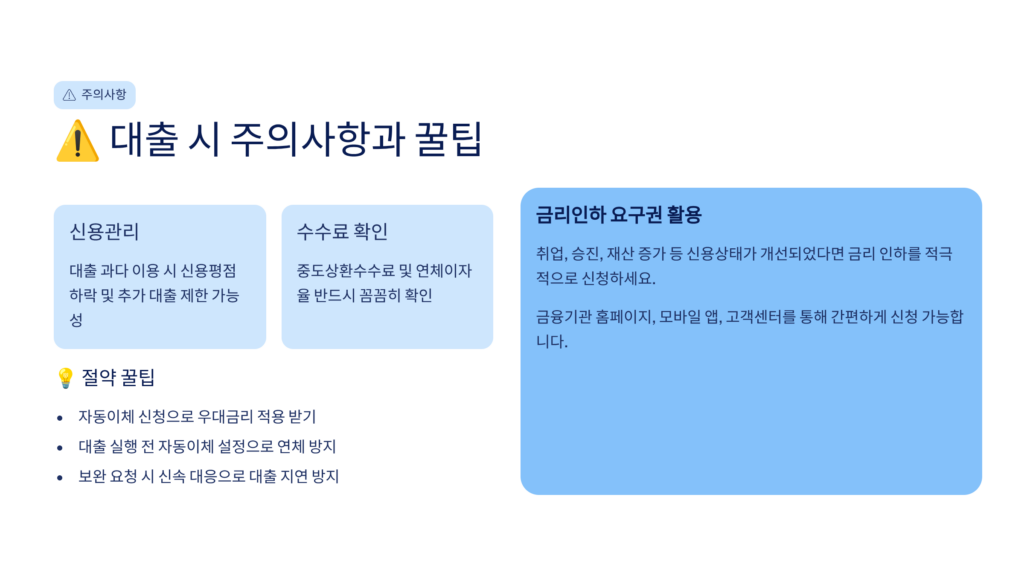 ⚠ 주의사항

⚠️ 대출 시 주의사항과 꿀팁

신용관리

대출 과다 이용 시 신용평점 하락 및 추가 대출 제한 가능성

수수료 확인

중도상환수수료 및 연체이자율 반드시 꼼꼼히 확인

💡 절약 꿀팁

• 자동이체 신청으로 우대금리 적용 받기
• 대출 실행 전 자동이체 설정으로 연체 방지
• 보완 요청 시 신속 대응으로 대출 지연 방지

금리인하 요구권 활용

취업, 승진, 재산 증가 등 신용상태가 개선되었다면 금리 인하를 적극적으로 신청하세요.

금융기관 홈페이지, 모바일 앱, 고객센터를 통해 간편하게 신청 가능합니다.